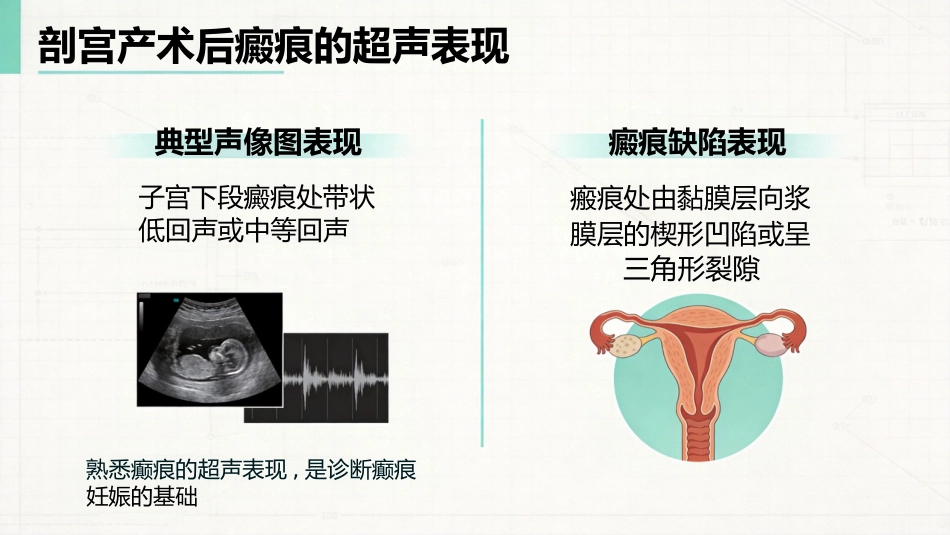 剖宫产术后瘢痕的超声表现

典型声像图表现

子宫下段瘢痕处带状低回声或中等回声

熟悉瘢痕的超声表现，是诊断瘢痕妊娠的基础

瘢痕缺陷表现

瘢痕处由黏膜层向浆膜层的楔形凹陷或呈三角形裂隙